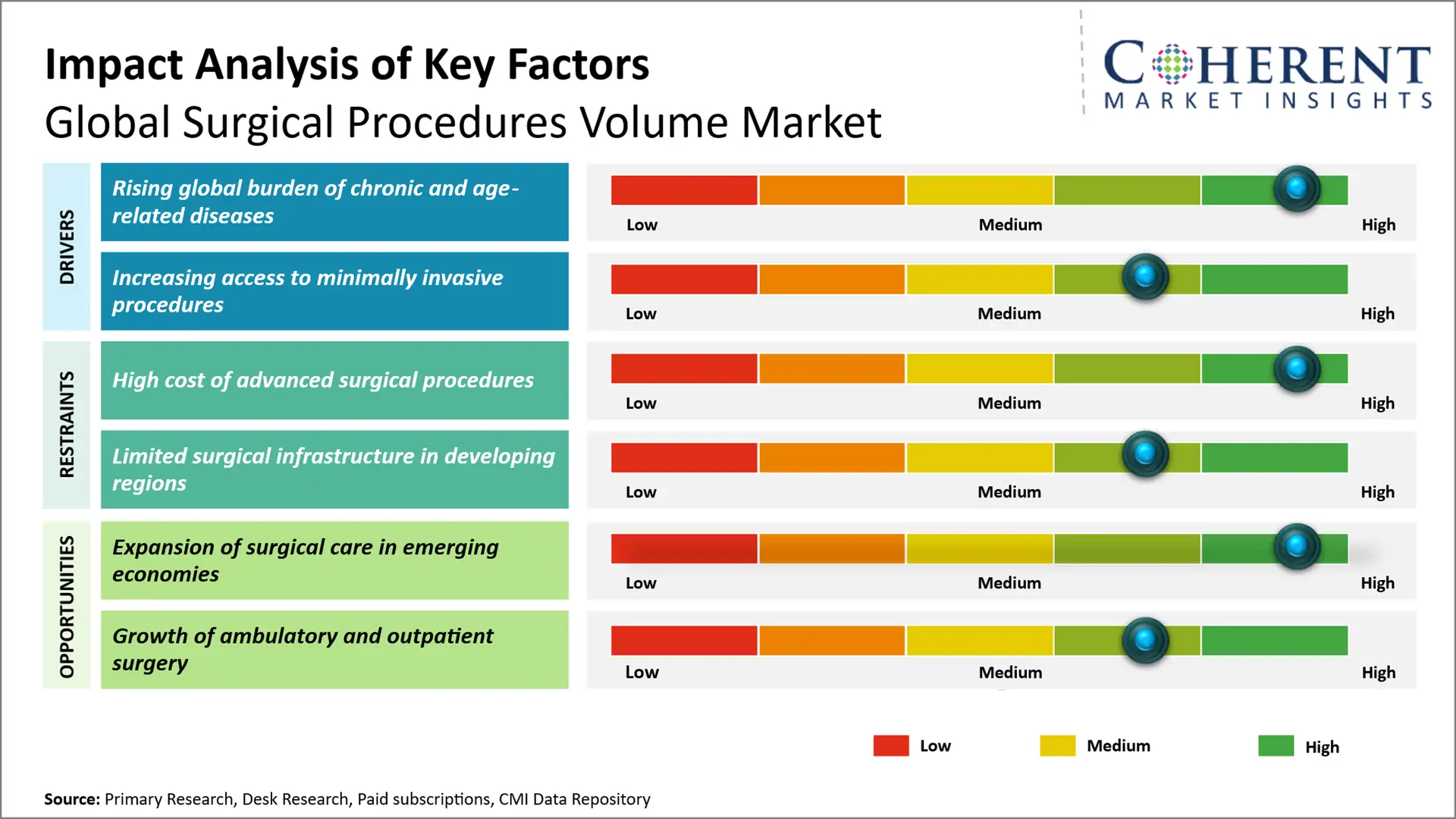 Impact Analysis of Key Factors
Global Surgical Procedures Volume Market

COHERENT
MARKET INSIGHTS

DRIVERS

Rising global burden of chronic and age-related diseases

Low Medium High

Increasing access to minimally invasive procedures

Low Medium High

RESTRAINTS

High cost of advanced surgical procedures

Low Medium High

Limited surgical infrastructure in developing regions

Low Medium High

OPPORTUNITIES

Expansion of surgical care in emerging economies

Low Medium High

Growth of ambulatory and outpatient surgery

Low Medium High

Low Medium High

Source: Primary Research, Desk Research, Paid subscriptions, CMI Data Repository